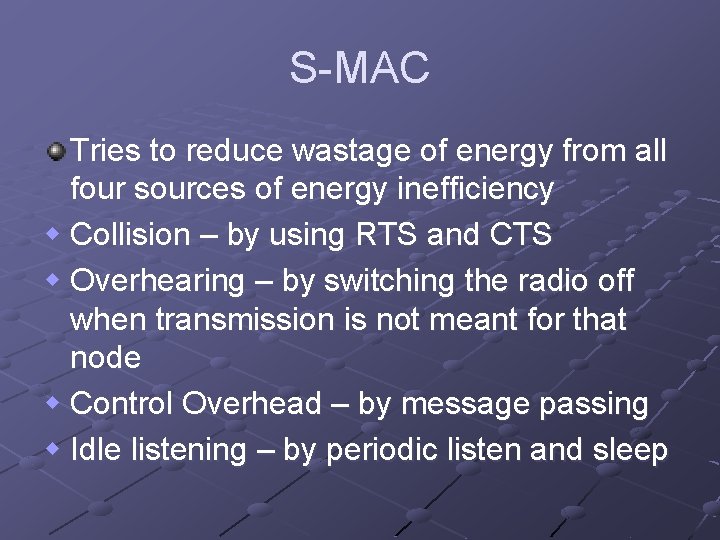 S-MAC

Tries to reduce wastage of energy from all four sources of energy inefficiency

Collision – by using RTS and CTS

Overhearing – by switching the radio off when transmission is not meant for that node

Control Overhead – by message passing

Idle listening – by periodic listen and sleep